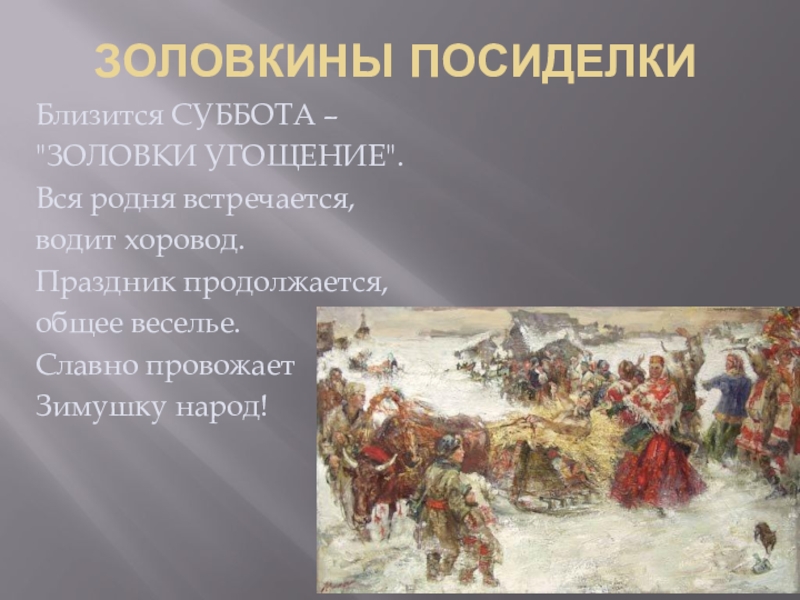 ЗОЛОВКИНЫ ПОСИДЕЛКИ

Близится СУББОТА –
"ЗОЛОВКИ УГОЩЕНИЕ".
Вся родня встречается,
водит хоровод.
Праздник продолжается,
общее веселье.
Славно провожает
Зимушку народ!